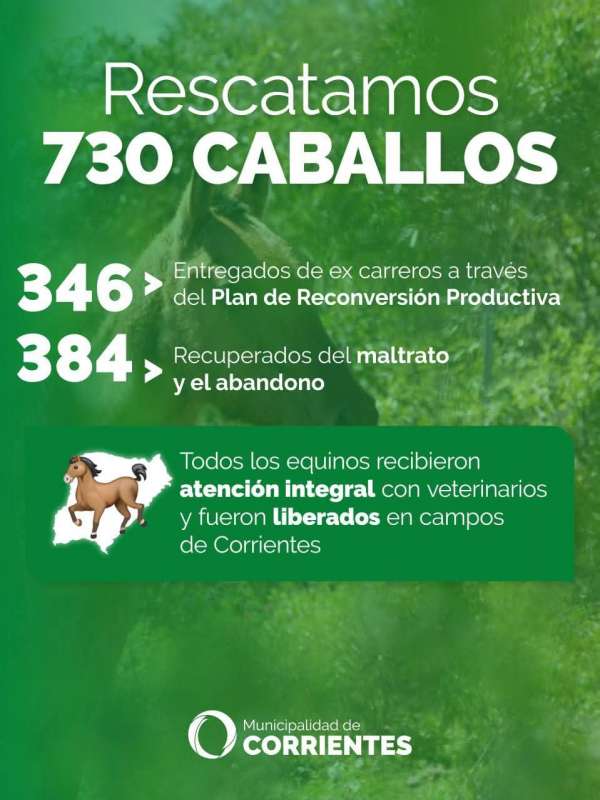 Rescatamos
730 CABALLOS

346 > Entregados de ex carreros a través del Plan de Reconversión Productiva

384 > Recuperados del maltrato y el abandono

Todos los equinos recibieron atención integral con veterinarios y fueron liberados en campos de Corrientes

Municipalidad de
CORRIENTES